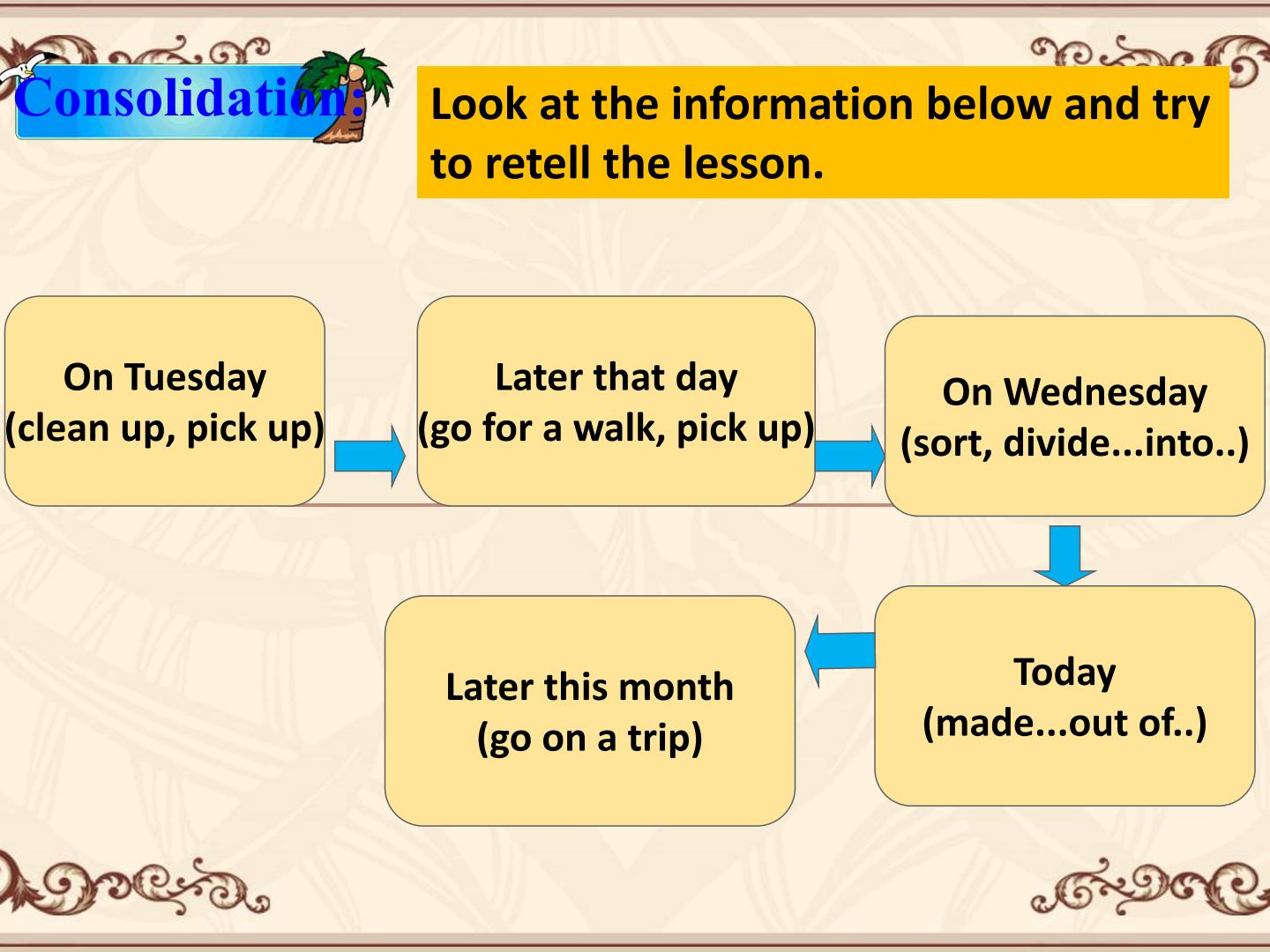 Consolidation:

Look at the information below and try to retell the lesson.

On Tuesday
(clean up, pick up)

Later that day
(go for a walk, pick up)

On Wednesday
(sort, divide...into..)

Today
(made...out of..)

Later this month
(go on a trip)